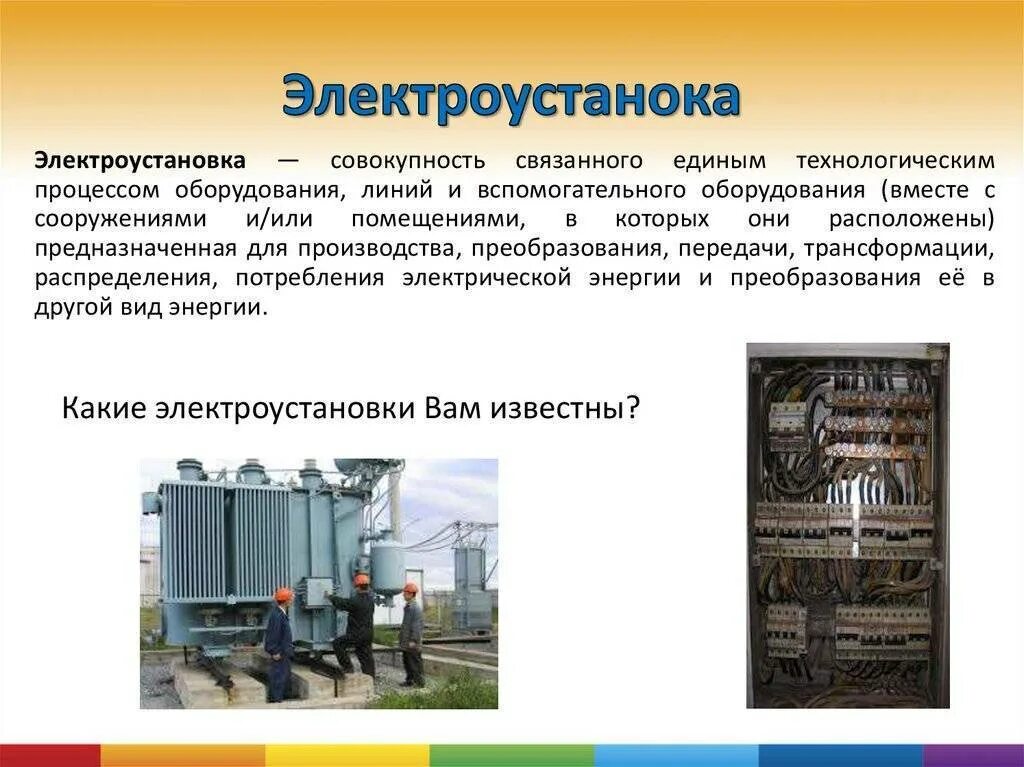 Электроустанока

Электроустановка — совокупность связанного единым технологическим процессом оборудования, линий и вспомогательного оборудования (вместе с сооружениями и/или помещениями, в которых они расположены) предназначенная для производства, преобразования, передачи, трансформации, распределения, потребления электрической энергии и преобразования её в другой вид энергии.

Какие электроустановки Вам известны?